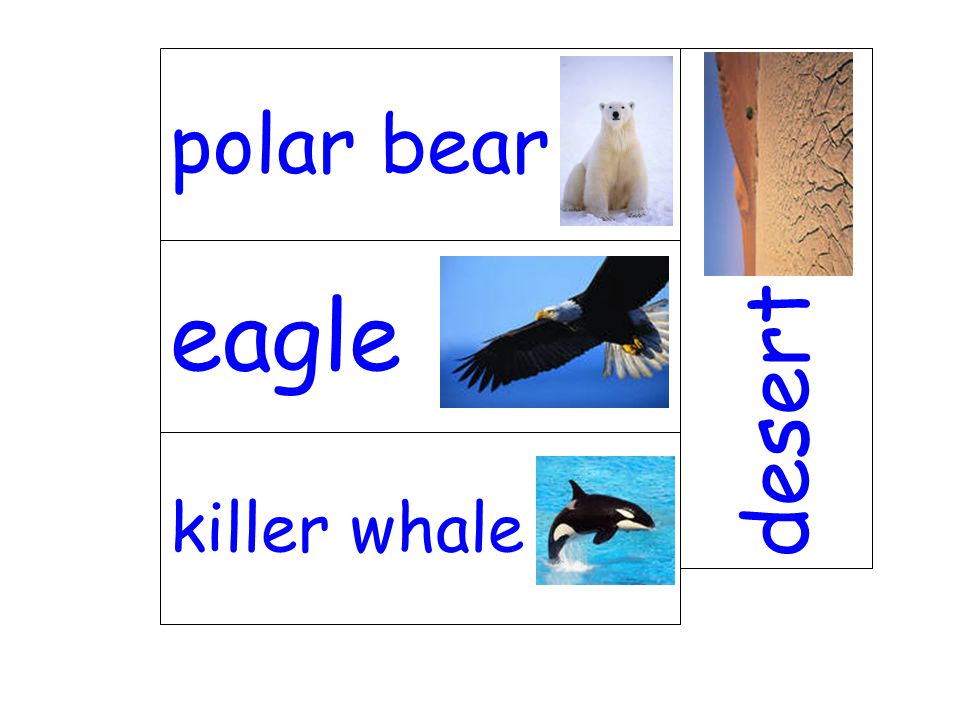 polar bear

eagle

killer whale

desert